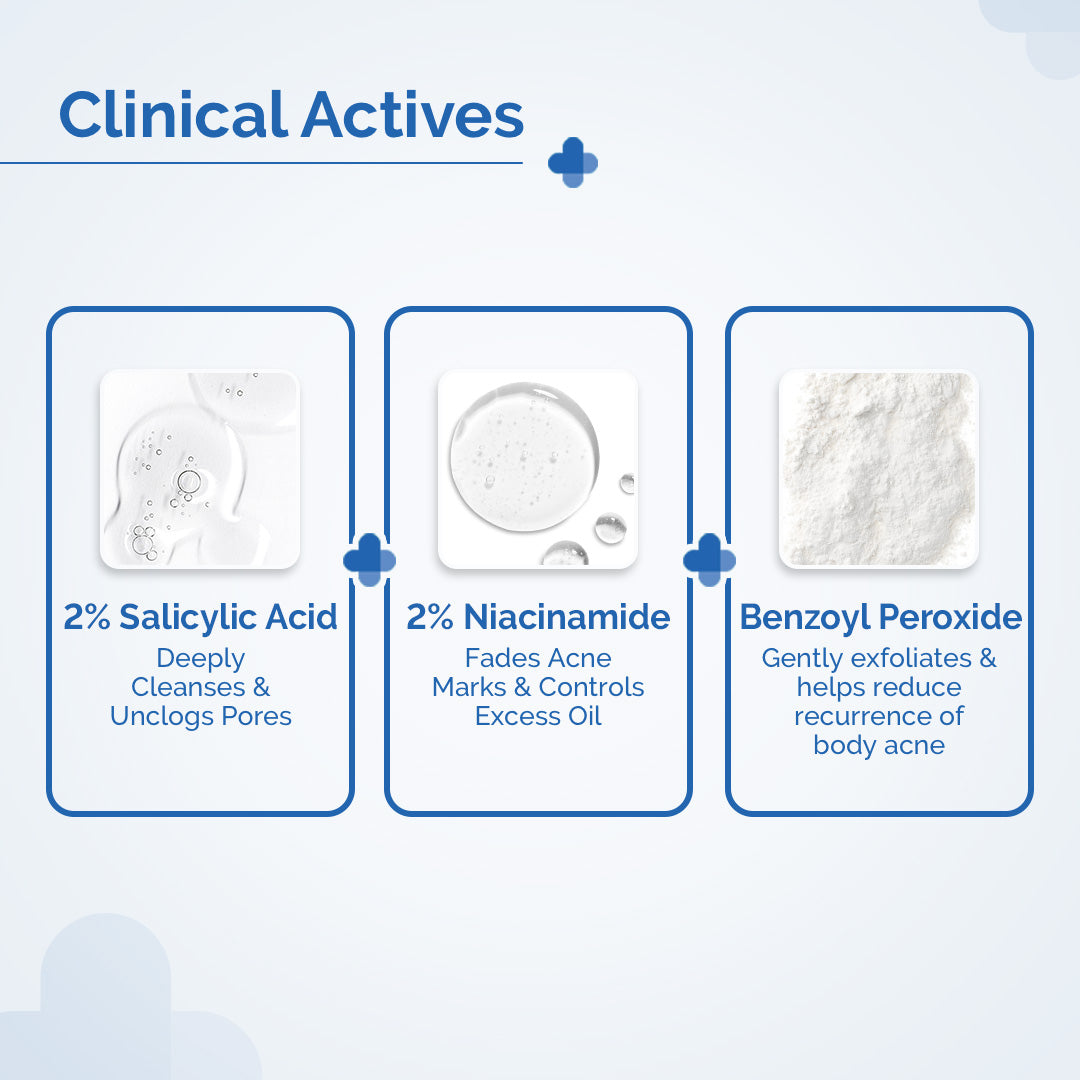 Clinical Actives

2% Salicylic Acid
Deeply Cleanses & Unclogs Pores

2% Niacinamide
Fades Acne Marks & Controls Excess Oil

Benzoyl Peroxide
Gently exfoliates & helps reduce recurrence of body acne